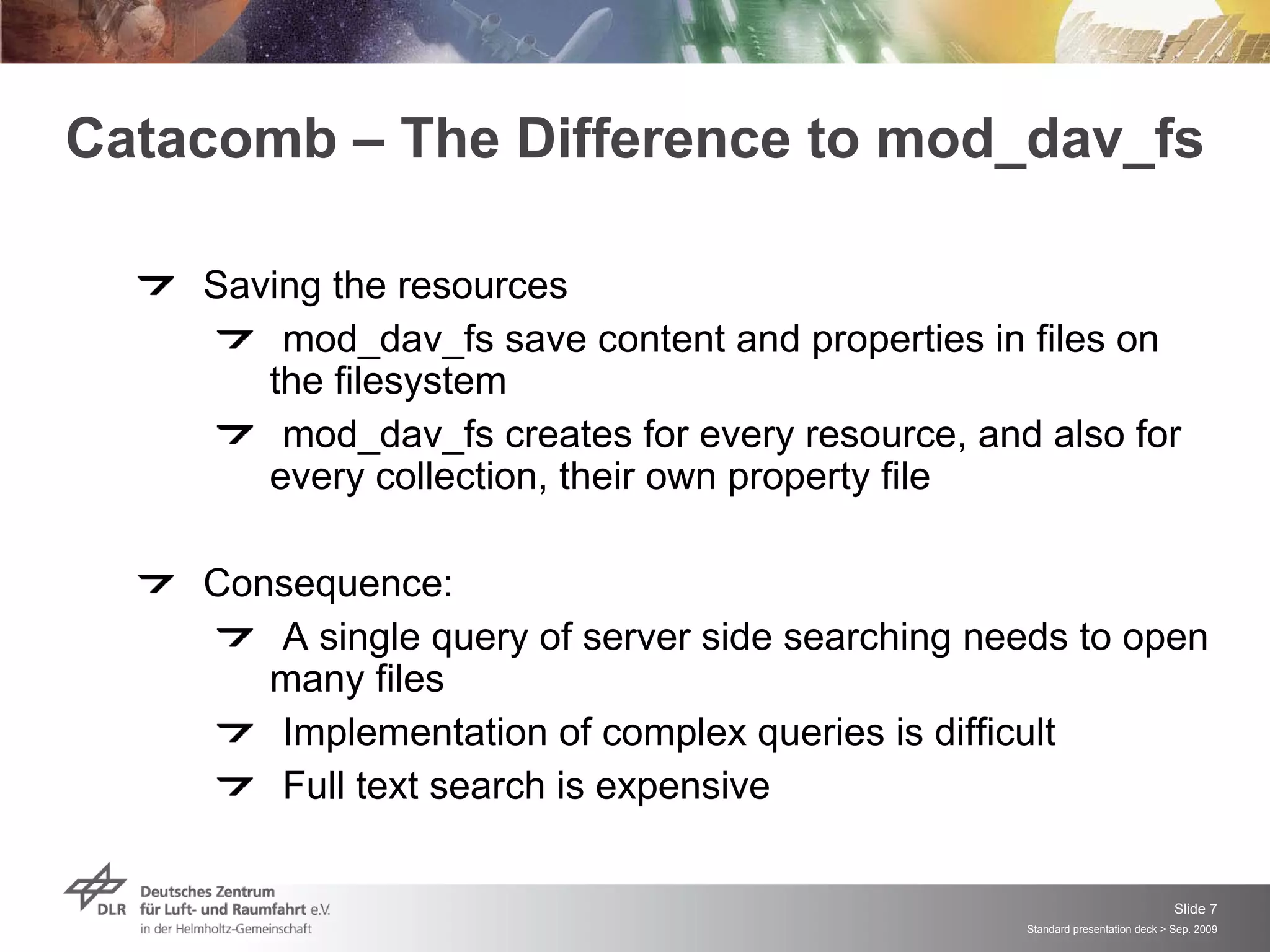 Catacomb – The Difference to mod_dav_fs

Saving the resources

mod_dav_fs save content and properties in files on the filesystem

mod_dav_fs creates for every resource, and also for every collection, their own property file

Consequence:

A single query of server side searching needs to open many files

Implementation of complex queries is difficult

Full text search is expensive

DLR Deutsches Zentrum für Luft- und Raumfahrt e.V. in der Helmholtz-Gemeinschaft

Slide 7

Standard presentation deck > Sep. 2009